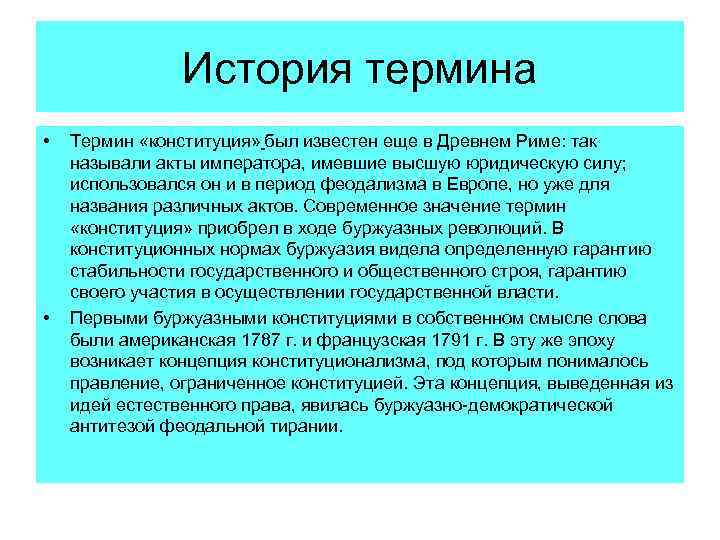 История термина

• Термин «конституция» был известен еще в Древнем Риме: так называли акты императора, имевшие высшую юридическую силу; использовался он и в период феодализма в Европе, но уже для названия различных актов. Современное значение термин «конституция» приобрел в ходе буржуазных революций. В конституционных нормах буржуазия видела определенную гарантию стабильности государственного и общественного строя, гарантию своего участия в осуществлении государственной власти.

• Первыми буржуазными конституциями в собственном смысле слова были американская 1787 г. и французская 1791 г. В эту же эпоху возникает концепция конституционализма, под которым понималось правление, ограниченное конституцией. Эта концепция, выведенная из идей естественного права, явилась буржуазно-демократической антитезой феодальной тирании.